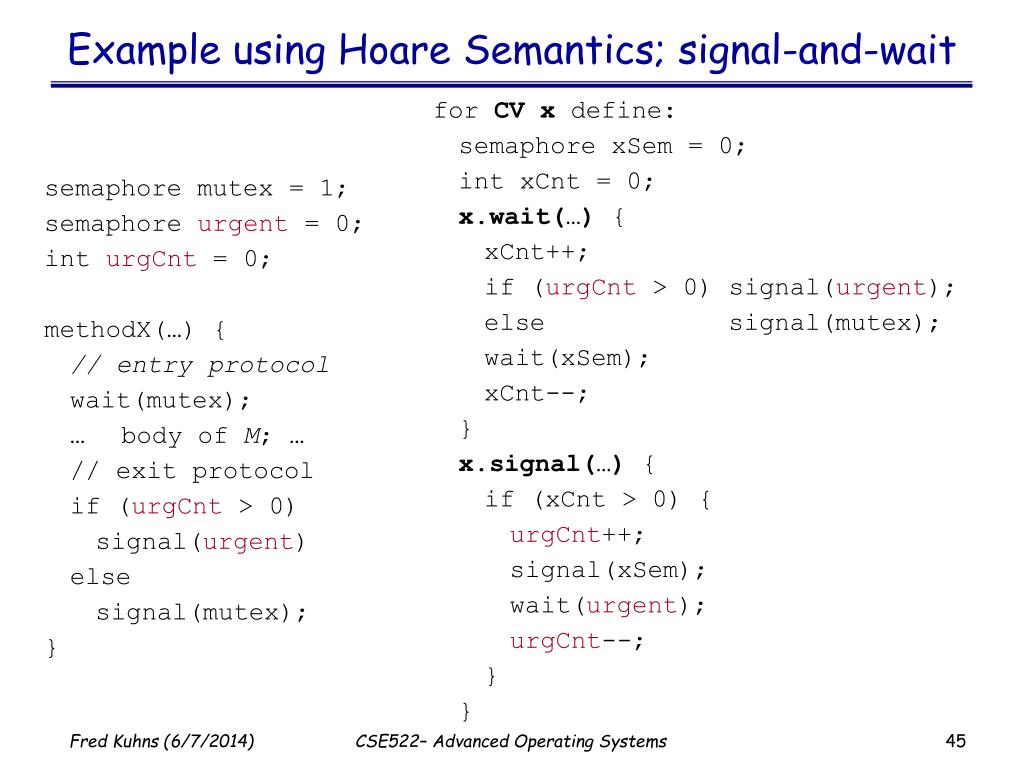 Example using Hoare Semantics; signal-and-wait

semaphore mutex = 1;
semaphore urgent = 0;
int urgCnt = 0;

methodX(…) {
  // entry protocol
  wait(mutex);
  … body of M; …
  // exit protocol
  if (urgCnt > 0)
    signal(urgent)
  else
    signal(mutex);
}

for CV x define:
  semaphore xSem = 0;
  int xCnt = 0;
  x.wait(…) {
    xCnt++;
    if (urgCnt > 0) signal(urgent);
    else signal(mutex);
    wait(xSem);
    xCnt--;
  }
  x.signal(…) {
    if (xCnt > 0) {
      urgCnt++;
      signal(xSem);
      wait(urgent);
      urgCnt--;
    }
  }

Fred Kuhns (6/7/2014)
CSE522– Advanced Operating Systems
45